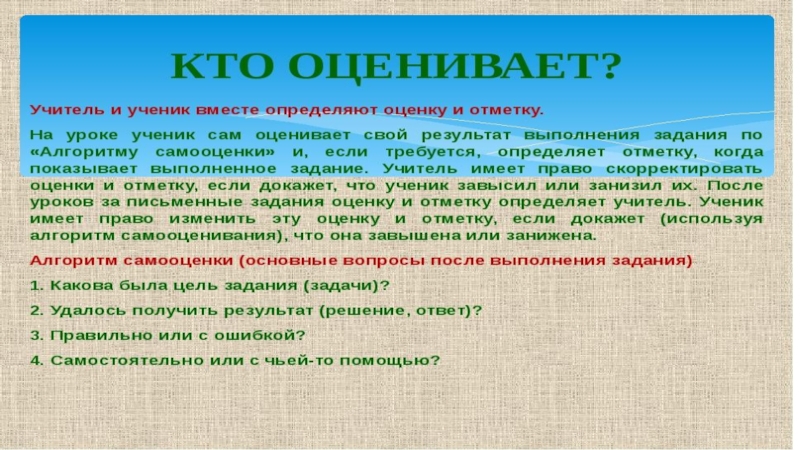 КТО ОЦЕНИВАЕТ?

Учитель и ученик вместе определяют оценку и отметку.

На уроке ученик сам оценивает свой результат выполнения задания по «Алгоритму самооценки» и, если требуется, определяет отметку, когда показывает выполненное задание. Учитель имеет право скорректировать оценки и отметку, если докажет, что ученик завысил или занизил их. После уроков за письменные задания оценку и отметку определяет учитель. Ученик имеет право изменить эту оценку и отметку, если докажет (используя алгоритм самооценивания), что она завышена или занижена.

Алгоритм самооценки (основные вопросы после выполнения задания)

1. Какова была цель задания (задачи)?

2. Удалось получить результат (решение, ответ)?

3. Правильно или с ошибкой?

4. Самостоятельно или с чьей-то помощью?